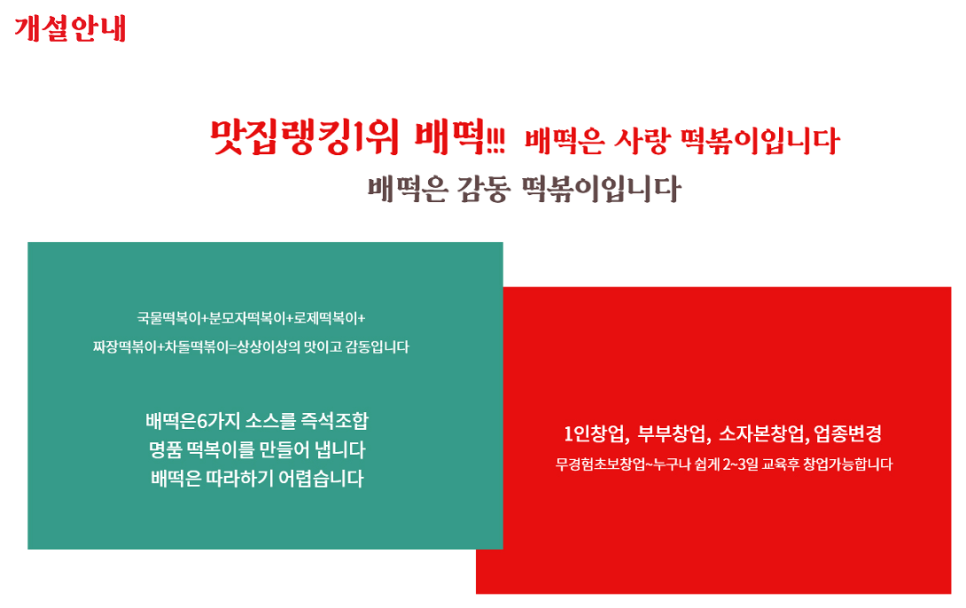 개설안내

맛집랭킹1위 배떡!!! 배떡은 사랑 떡볶이입니다
배떡은 감동 떡볶이입니다

국물떡복이+분모자떡복이+로제떡복이+
짜장떡볶이+차돌떡볶이=상상이상의 맛이고 감동입니다

배떡은6가지 소스를 즉석조합
명품 떡복이를 만들어 냅니다
배떡은 따라하기 어렵습니다

1인창업, 부부창업, 소자본창업, 업종변경
무경험초보창업~누구나 쉽게 2~3일 교육후 창업가능합니다